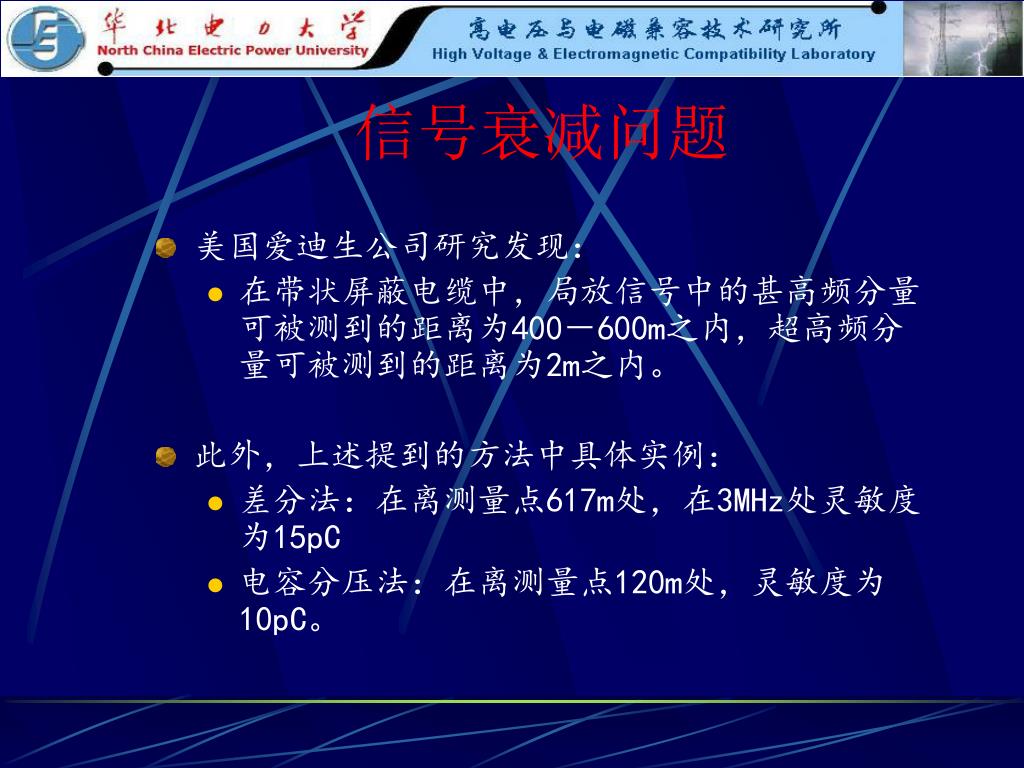 华北电力大学
North China Electric Power University
高电压与电磁兼容技术研究所
High Voltage & Electromagnetic Compatibility Laboratory

信号衰减问题

美国爱迪生公司研究发现：
在带状屏蔽电缆中，局放信号中的甚高频分量可被测到的距离为400－600m之内，超高频分量可被测到的距离为2m之内。

此外，上述提到的方法中具体实例：
差分法：在离测量点617m处，在3MHz处灵敏度为15pC
电容分压法：在离测量点120m处，灵敏度为10pC。